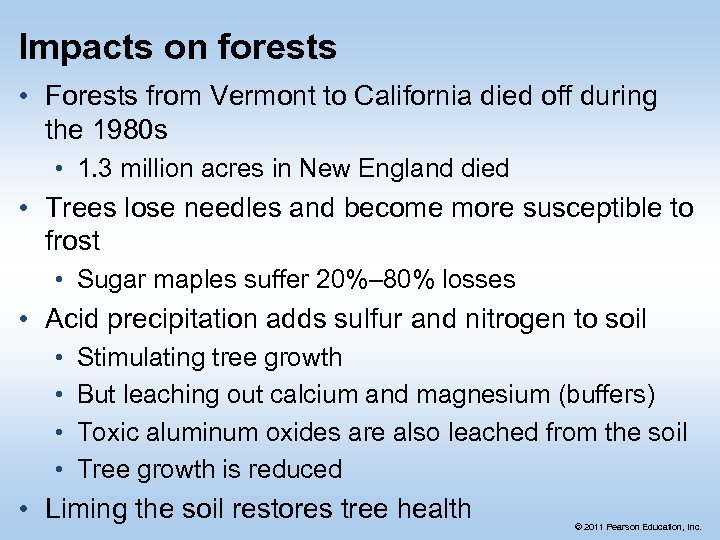 Impacts on forests

• Forests from Vermont to California died off during the 1980s
 • 1.3 million acres in New England died
• Trees lose needles and become more susceptible to frost
 • Sugar maples suffer 20%–80% losses
• Acid precipitation adds sulfur and nitrogen to soil
 • Stimulating tree growth
 • But leaching out calcium and magnesium (buffers)
 • Toxic aluminum oxides are also leached from the soil
 • Tree growth is reduced
• Liming the soil restores tree health

© 2011 Pearson Education, Inc.